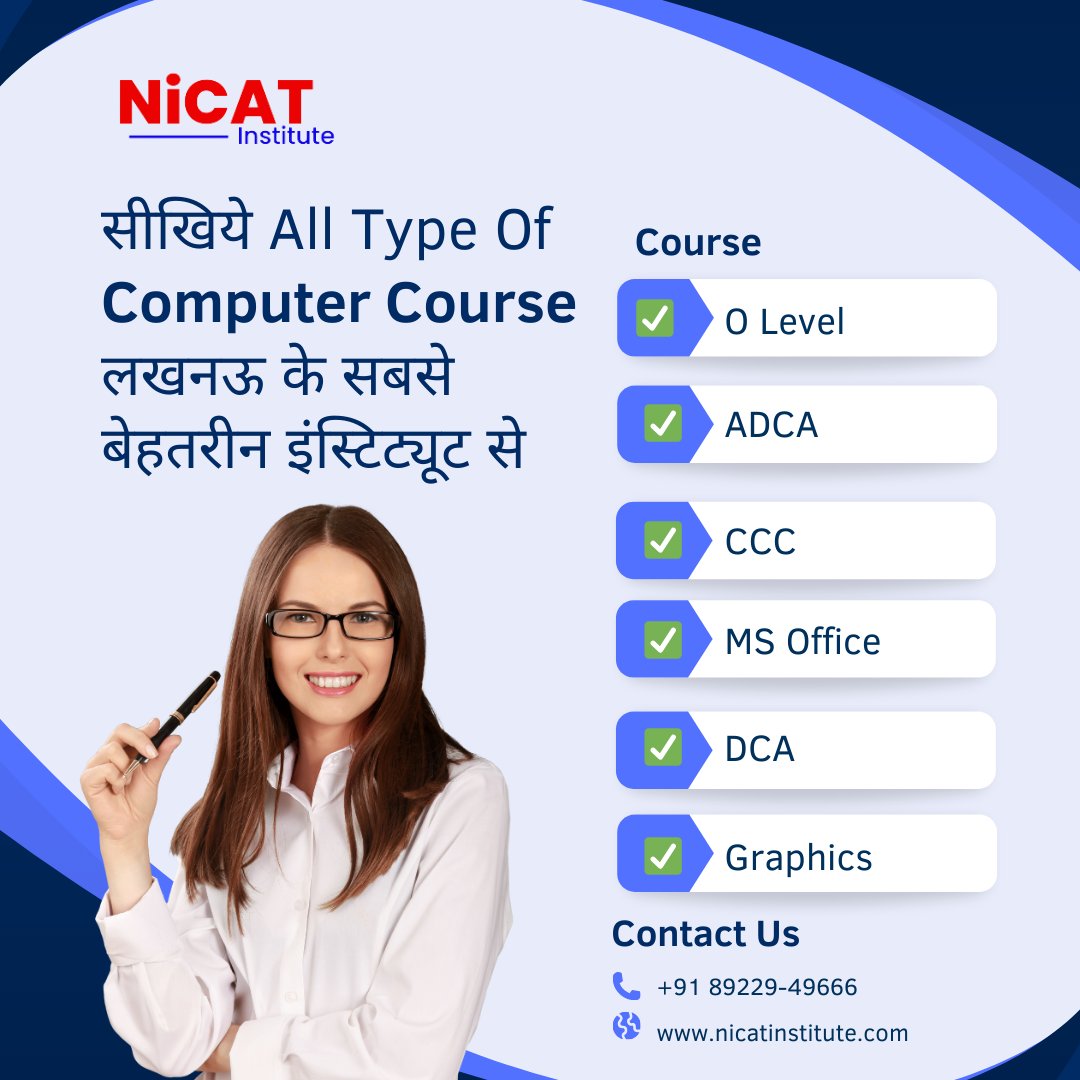 NiCAT
Institute

सीखिये All Type Of Computer Course लखनऊ के सबसे बेहतरीन इंस्टिट्यूट से

Course

O Level

ADCA

CCC

MS Office

DCA

Graphics

Contact Us

+91 89229-49666

www.nicatinstitute.com